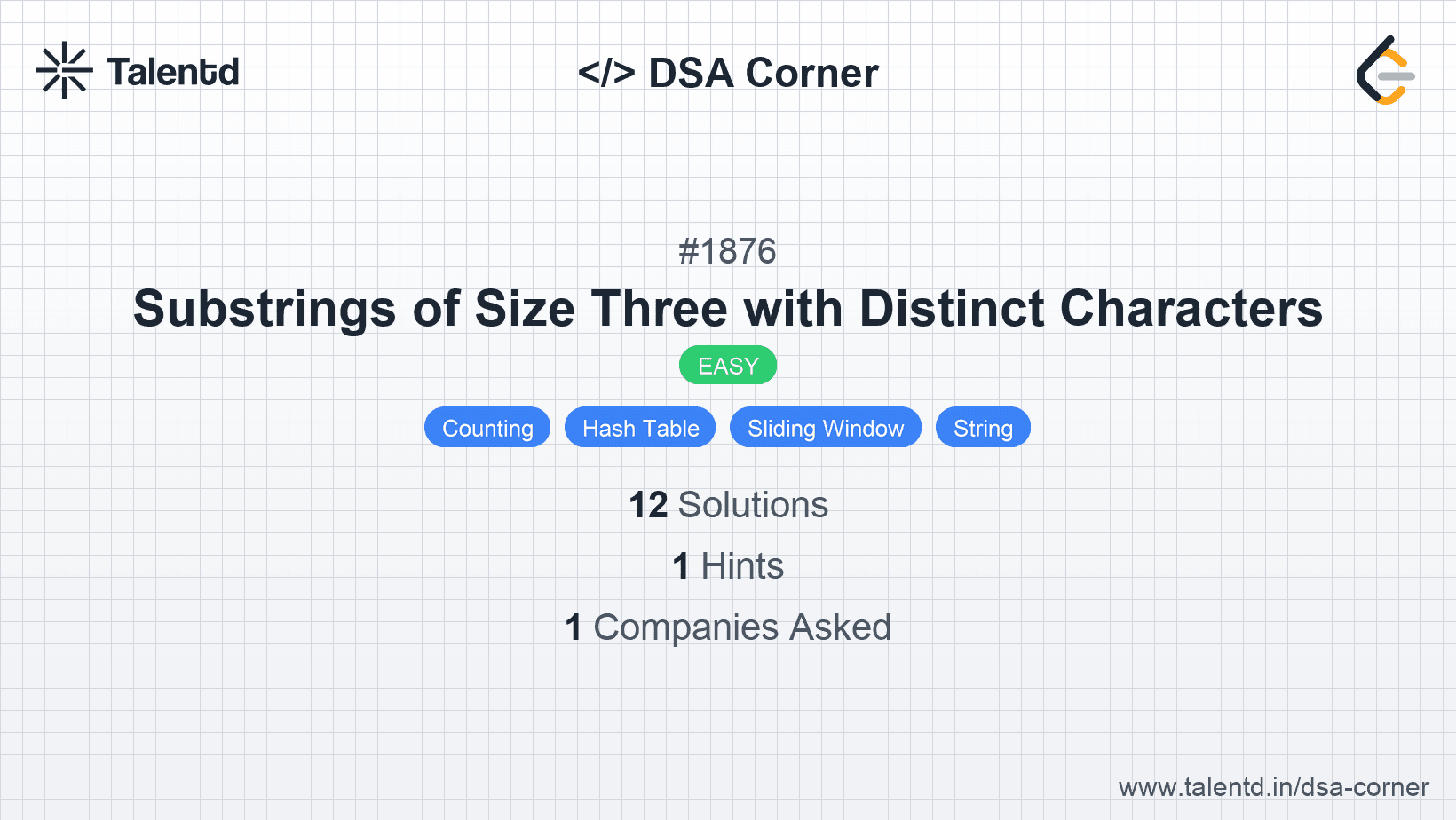 Talentd

</> DSA Corner

#1876

Substrings of Size Three with Distinct Characters

EASY

Counting Hash Table Sliding Window String

12 Solutions

1 Hints

1 Companies Asked

www.talentd.in/dsa-corner